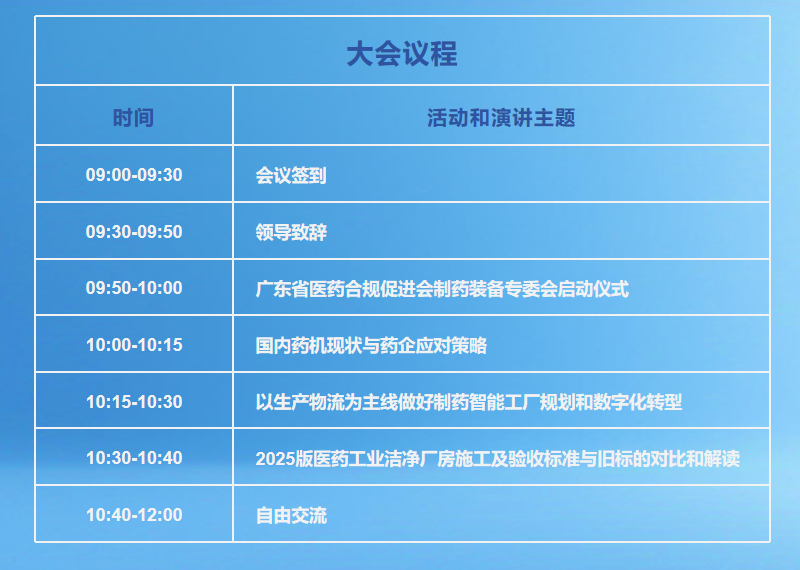 大会议程

| 时间 | 活动和演讲主题 |
|---|---|
| 09:00-09:30 | 会议签到 |
| 09:30-09:50 | 领导致辞 |
| 09:50-10:00 | 广东省医药合规促进会制药装备专委会启动仪式 |
| 10:00-10:15 | 国内药机现状与药企应对策略 |
| 10:15-10:30 | 以生产物流为主线做好制药智能工厂规划和数字化转型 |
| 10:30-10:40 | 2025版医药工业洁净厂房施工及验收标准与旧标的对比和解读 |
| 10:40-12:00 | 自由交流 |